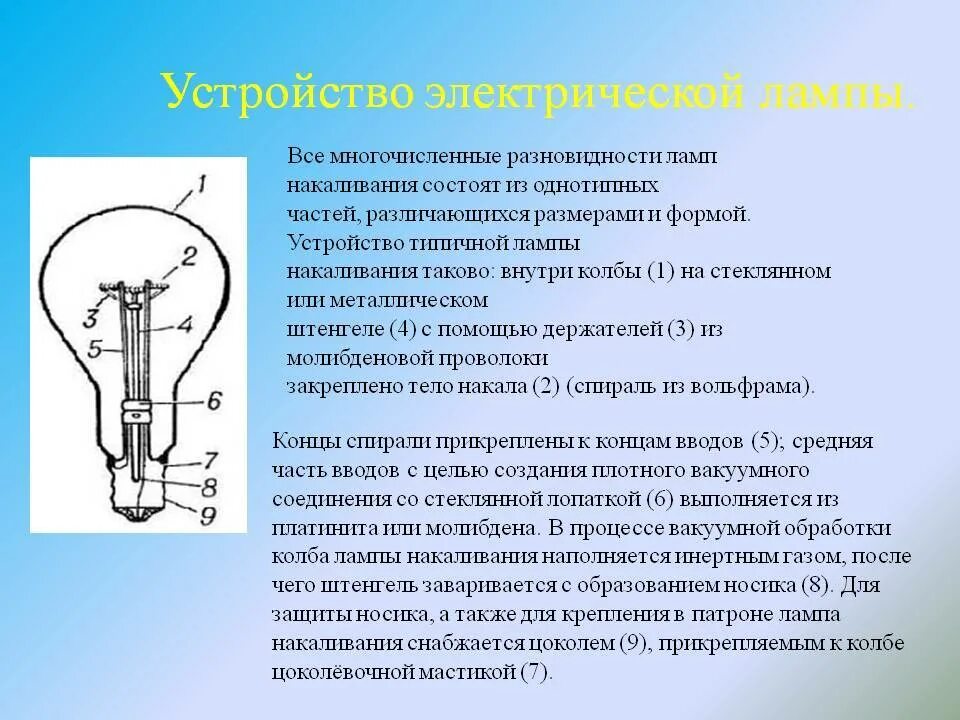 Устройство электрической лампы.

1
2
3
4
5
6
7
8
9

Все многочисленные разновидности ламп накаливания состоят из однотипных частей, различающихся размерами и формой. Устройство типичной лампы накаливания таково: внутри колбы (1) на стеклянном или металлическом штенгеле (4) с помощью держателей (3) из молибденовой проволоки закреплено тело накала (2) (спираль из вольфрама).

Концы спирали прикреплены к концам вводов (5); средняя часть вводов с целью создания плотного вакуумного соединения со стеклянной лопаткой (6) выполняется из платинита или молибдена. В процессе вакуумной обработки колба лампы накаливания наполняется инертным газом, после чего штенгель заваривается с образованием носика (8). Для защиты носика, а также для крепления в патроне лампа накаливания снабжается цоколем (9), прикрепляемым к колбе цоколёвочной мастикой (7).